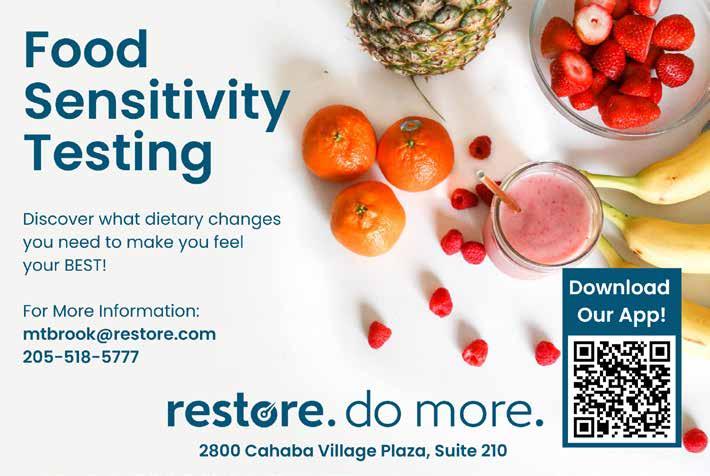 Food Sensitivity Testing

Discover what dietary changes you need to make you feel your BEST!

For More Information:
mtbrook@restore.com
205-518-5777

Download Our App!

restore. do more.

2800 Cahaba Village Plaza, Suite 210